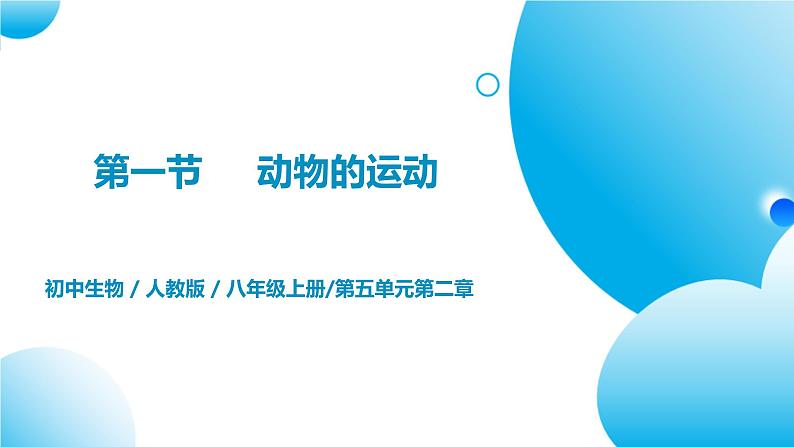 第一节　　动物的运动

初中生物 / 人教版 / 八年级上册/第五单元第二章